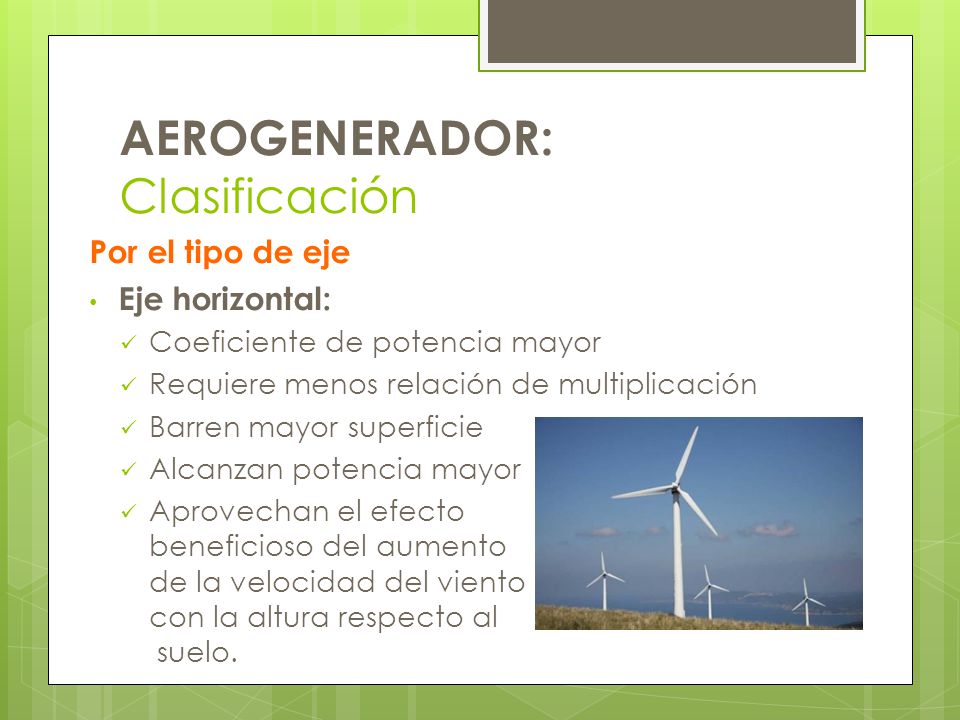 AEROGENERADOR:
Clasificación

Por el tipo de eje

• Eje horizontal:
✓ Coeficiente de potencia mayor
✓ Requiere menos relación de multiplicación
✓ Barren mayor superficie
✓ Alcanzan potencia mayor
✓ Aprovechan el efecto beneficioso del aumento de la velocidad del viento con la altura respecto al suelo.